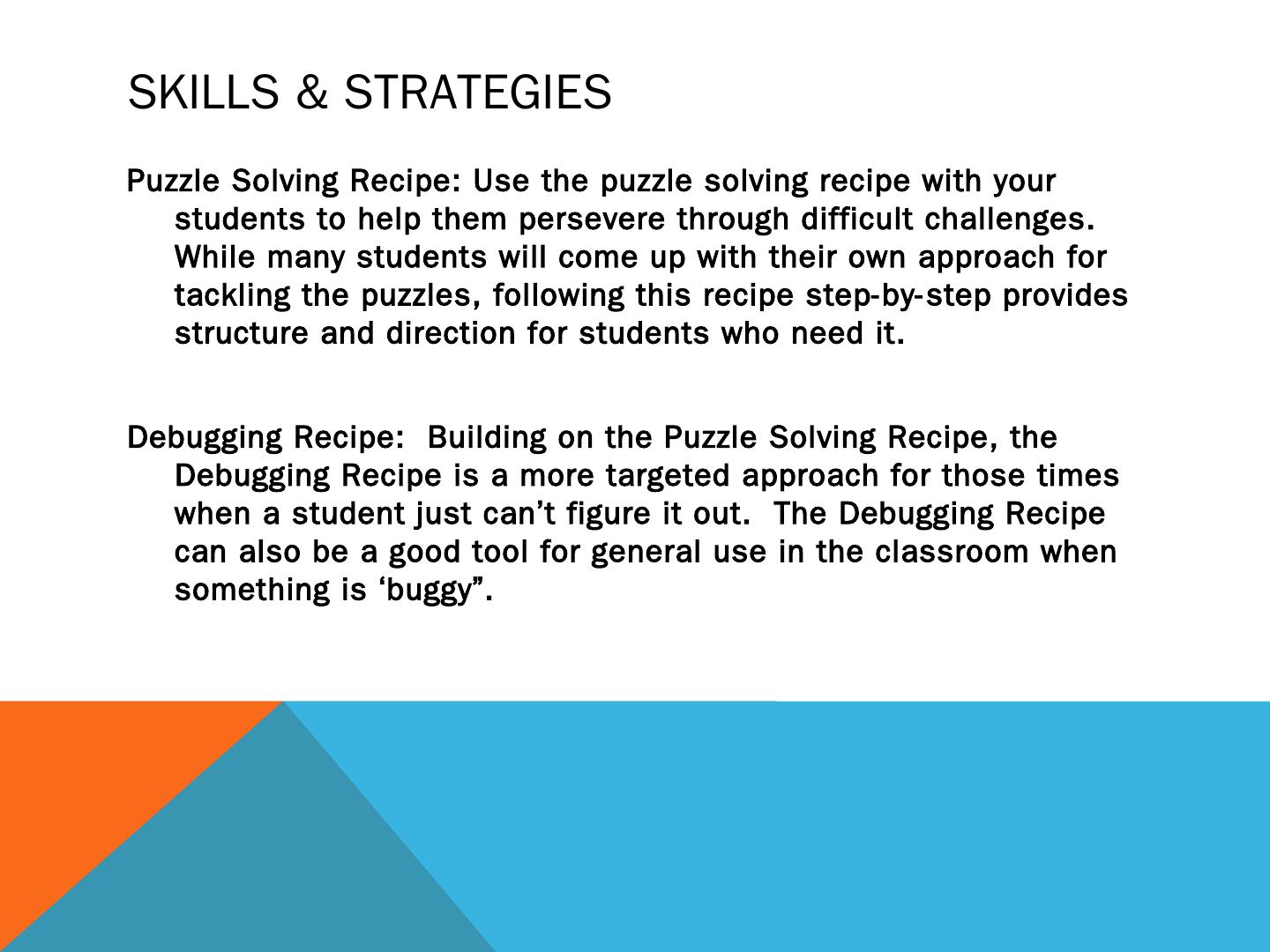 SKILLS & STRATEGIES

Puzzle Solving Recipe: Use the puzzle solving recipe with your students to help them persevere through difficult challenges. While many students will come up with their own approach for tackling the puzzles, following this recipe step-by-step provides structure and direction for students who need it.

Debugging Recipe:  Building on the Puzzle Solving Recipe, the Debugging Recipe is a more targeted approach for those times when a student just can’t figure it out.  The Debugging Recipe can also be a good tool for general use in the classroom when something is ‘buggy”.